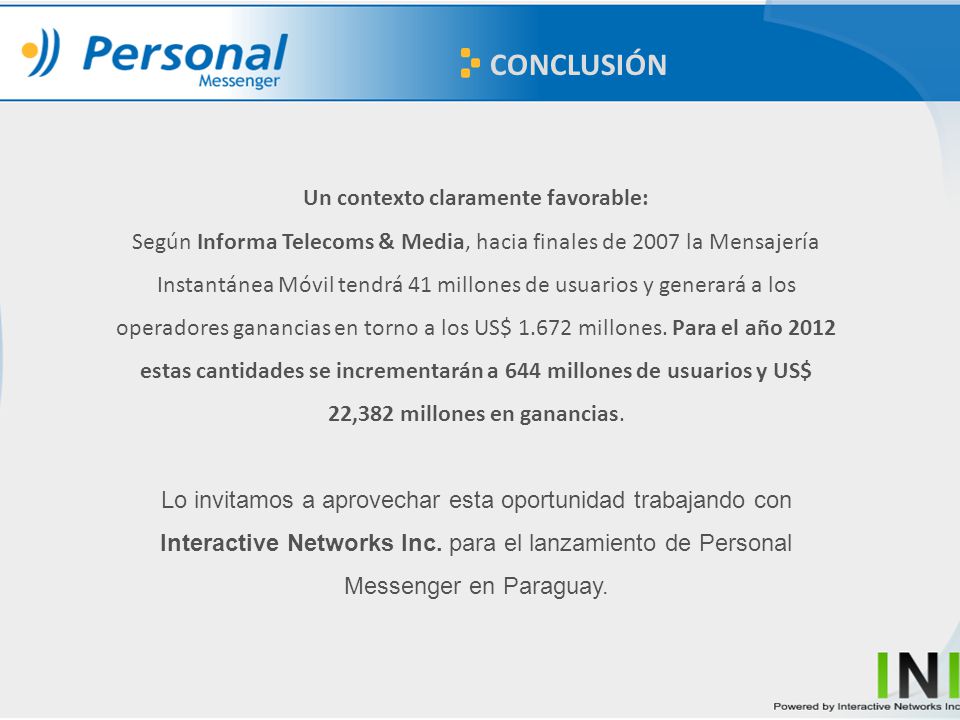 Personal Messenger

CONCLUSIÓN

Un contexto claramente favorable:
Según Informa Telecoms & Media, hacia finales de 2007 la Mensajería Instantánea Móvil tendrá 41 millones de usuarios y generará a los operadores ganancias en torno a los US$ 1.672 millones. Para el año 2012 estas cantidades se incrementarán a 644 millones de usuarios y US$ 22,382 millones en ganancias.

Lo invitamos a aprovechar esta oportunidad trabajando con Interactive Networks Inc. para el lanzamiento de Personal Messenger en Paraguay.

INI
Powered by Interactive Networks Inc